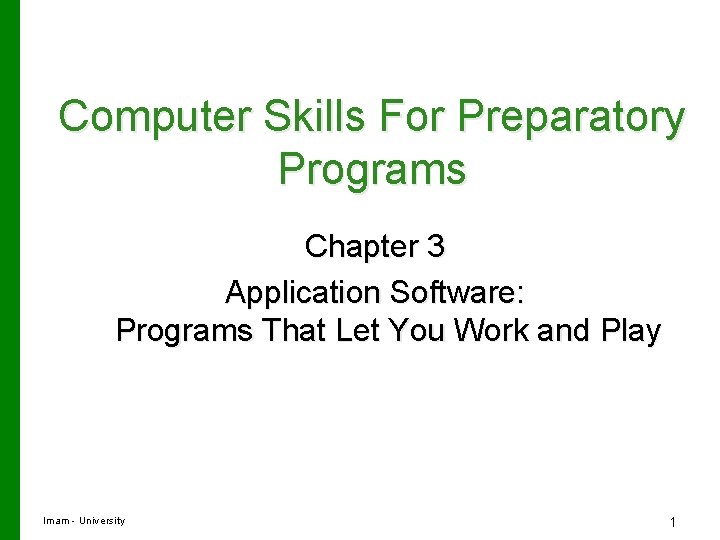 Computer Skills For Preparatory Programs

Chapter 3
Application Software:
Programs That Let You Work and Play

Imam - University

1